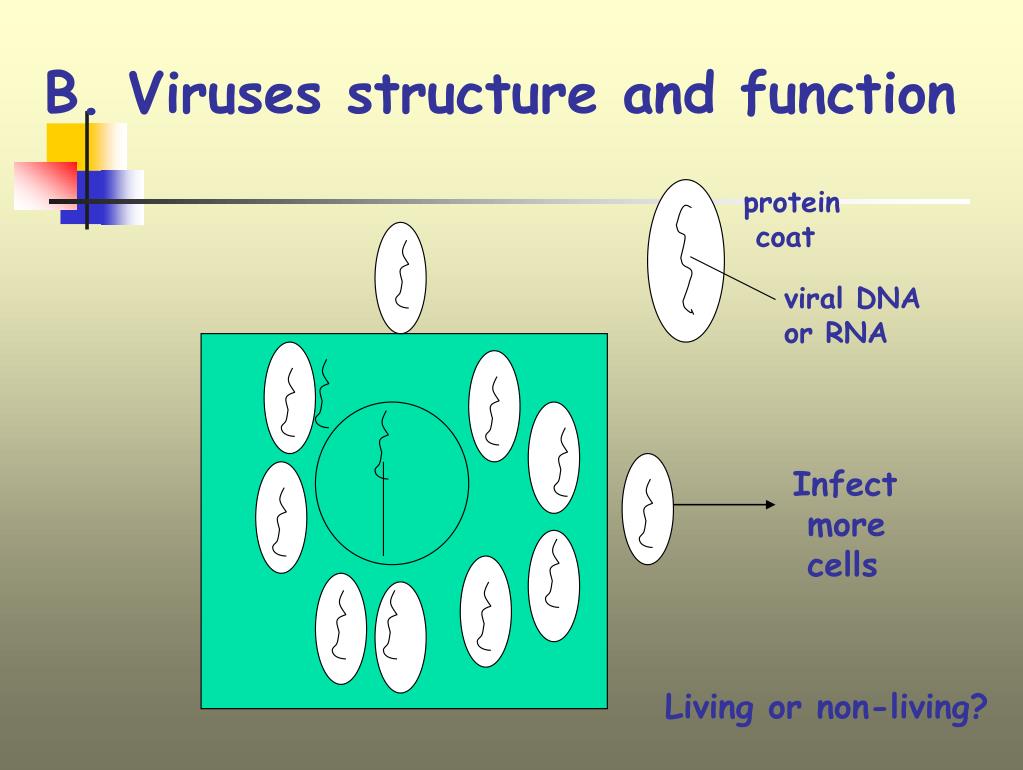 B. Viruses structure and function

protein coat

viral DNA or RNA

Infect more cells

Living or non-living?